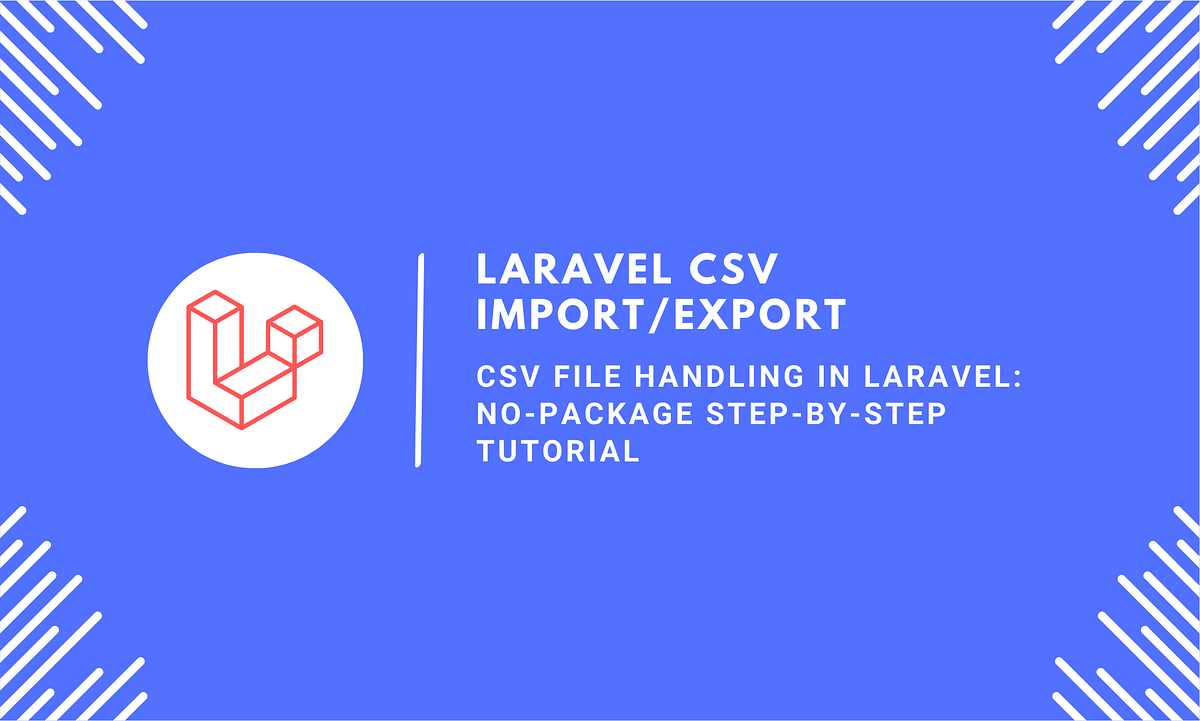 LARAVEL CSV IMPORT/EXPORT

CSV FILE HANDLING IN LARAVEL: NO-PACKAGE STEP-BY-STEP TUTORIAL